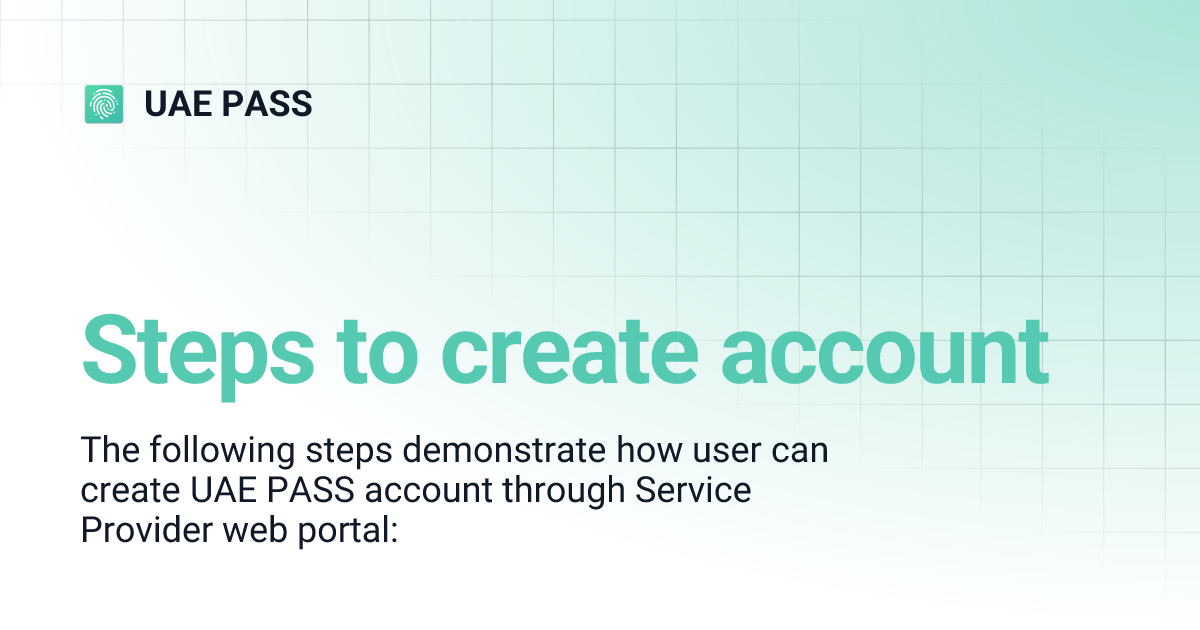 UAE PASS

Steps to create account

The following steps demonstrate how user can create UAE PASS account through Service Provider web portal: